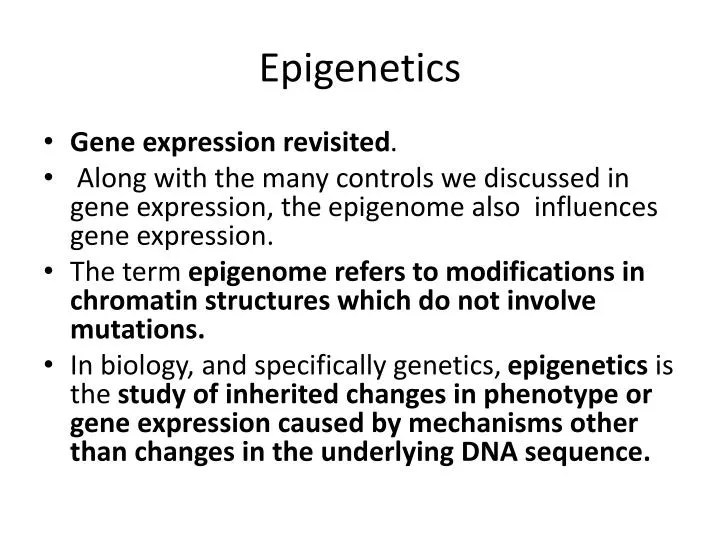 Epigenetics

• Gene expression revisited.
• Along with the many controls we discussed in gene expression, the epigenome also influences gene expression.
• The term epigenome refers to modifications in chromatin structures which do not involve mutations.
• In biology, and specifically genetics, epigenetics is the study of inherited changes in phenotype or gene expression caused by mechanisms other than changes in the underlying DNA sequence.